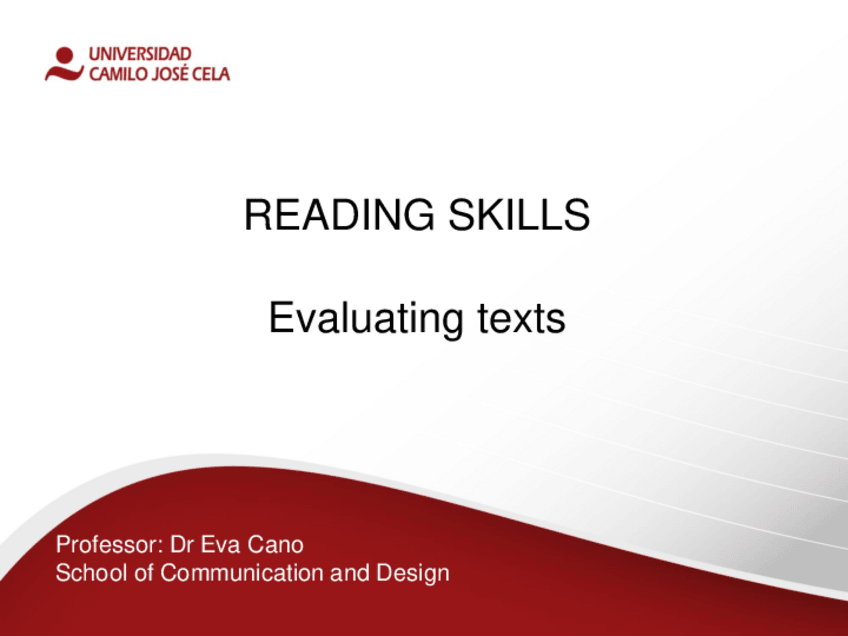 UNIVERSIDAD
CAMILO JOSÉ CELA

READING SKILLS

Evaluating texts

Professor: Dr Eva Cano
School of Communication and Design